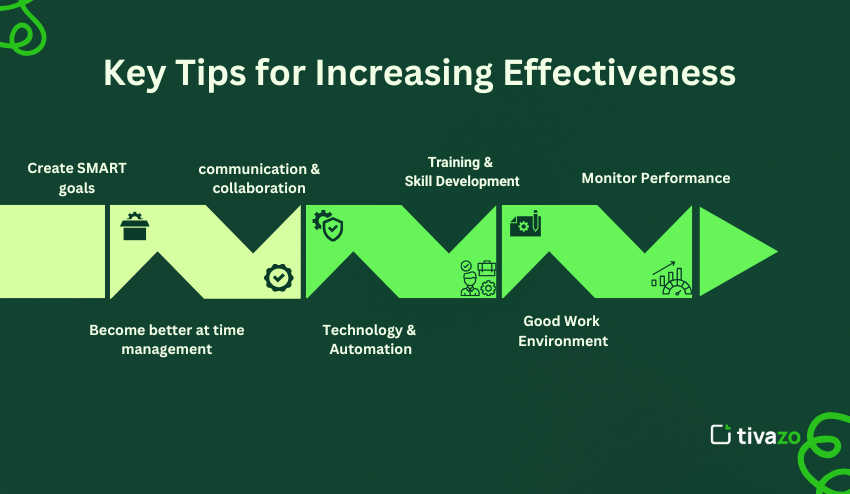 Key Tips for Increasing Effectiveness

Create SMART goals

communication & collaboration

Training & Skill Development

Monitor Performance

Become better at time management

Technology & Automation

Good Work Environment

tivazo